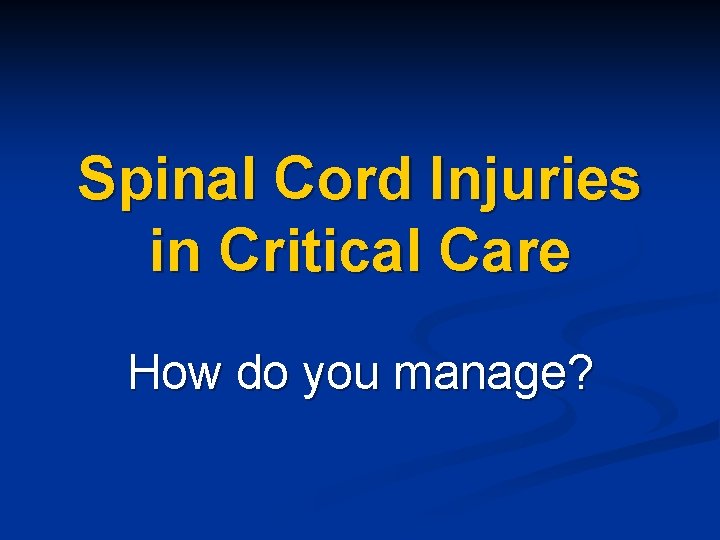 Spinal Cord Injuries in Critical Care

How do you manage?